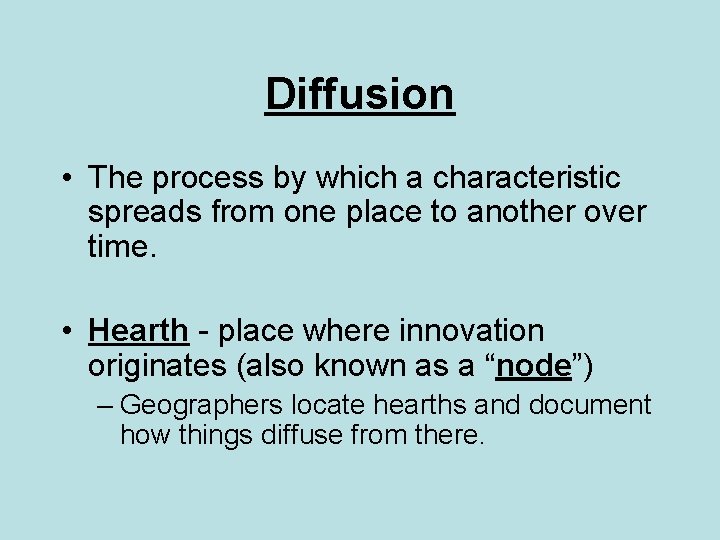 Diffusion

• The process by which a characteristic spreads from one place to another over time.

• Hearth - place where innovation originates (also known as a “node”)

– Geographers locate hearths and document how things diffuse from there.